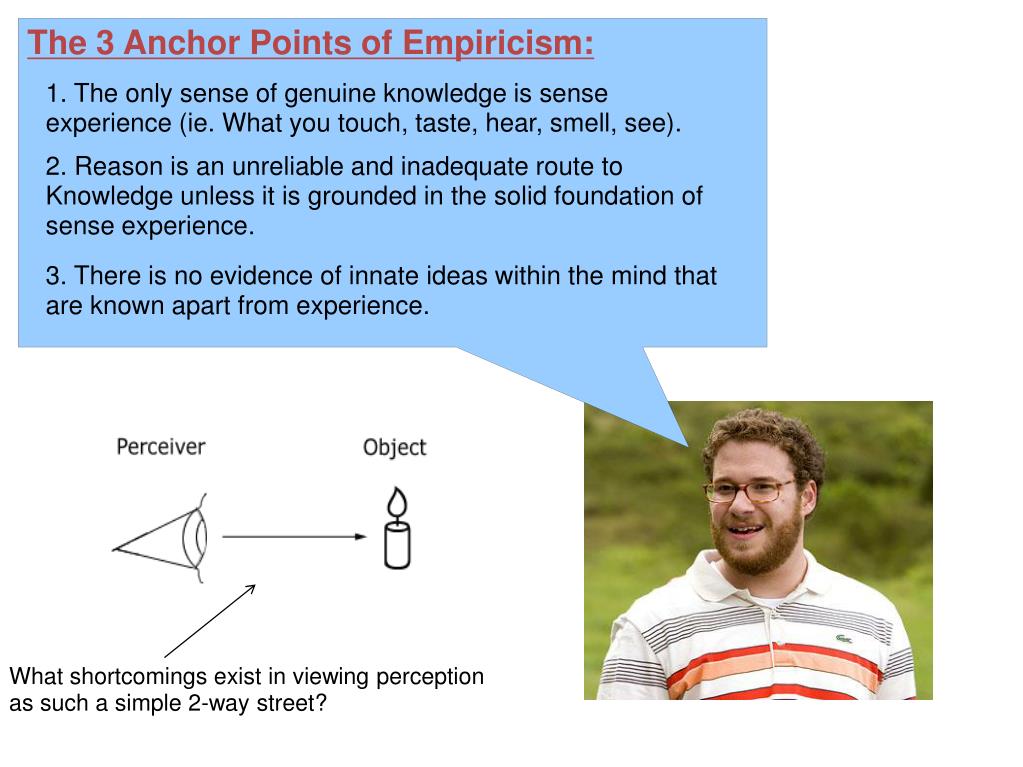 The 3 Anchor Points of Empiricism:

1. The only sense of genuine knowledge is sense experience (ie. What you touch, taste, hear, smell, see).

2. Reason is an unreliable and inadequate route to Knowledge unless it is grounded in the solid foundation of sense experience.

3. There is no evidence of innate ideas within the mind that are known apart from experience.

Perceiver

Object

What shortcomings exist in viewing perception as such a simple 2-way street?